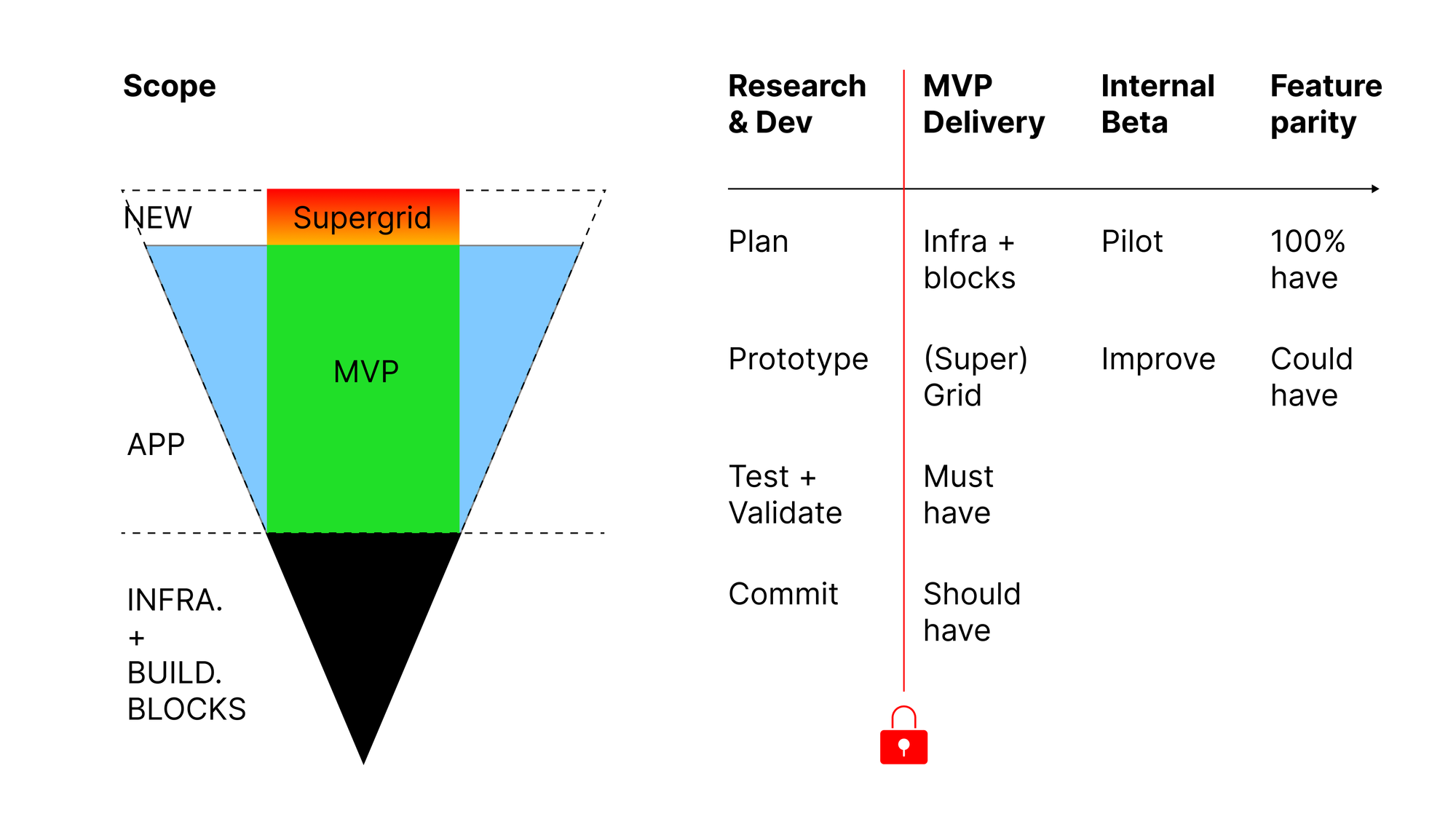 Scope

NEW

Supergrid

MVP

APP

INFRA.
+
BUILD.
BLOCKS

| Research & Dev | MVP Delivery | Internal Beta | Feature parity |
|---|---|---|---|
| Plan | Infra + blocks | Pilot | 100% have |
| Prototype | (Super) Grid | Improve | Could have |
| Test + Validate | Must have | | |
| Commit | Should have | | |